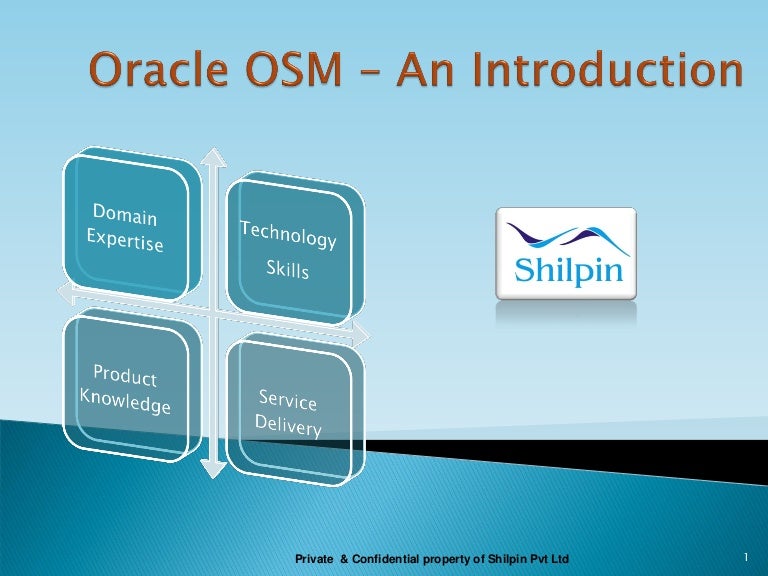 Oracle OSM – An Introduction

Domain Expertise

Technology Skills

Product Knowledge

Service Delivery

Shilpin

Private & Confidential property of Shilpin Pvt Ltd

1